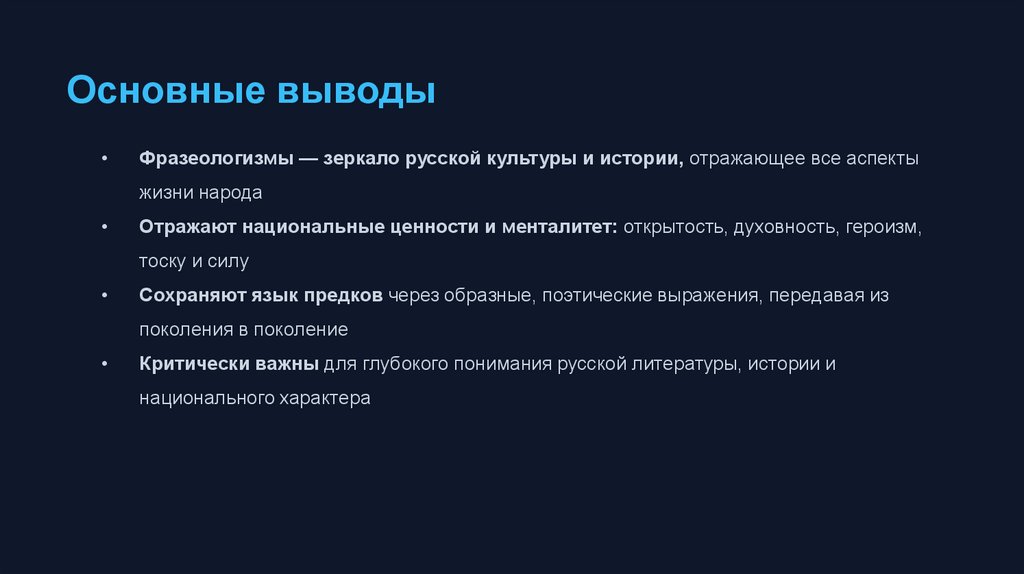 Основные выводы

• Фразеологизмы — зеркало русской культуры и истории, отражающее все аспекты жизни народа
• Отражают национальные ценности и менталитет: открытость, духовность, героизм, тоску и силу
• Сохраняют язык предков через образные, поэтические выражения, передавая из поколения в поколение
• Критически важны для глубокого понимания русской литературы, истории и национального характера